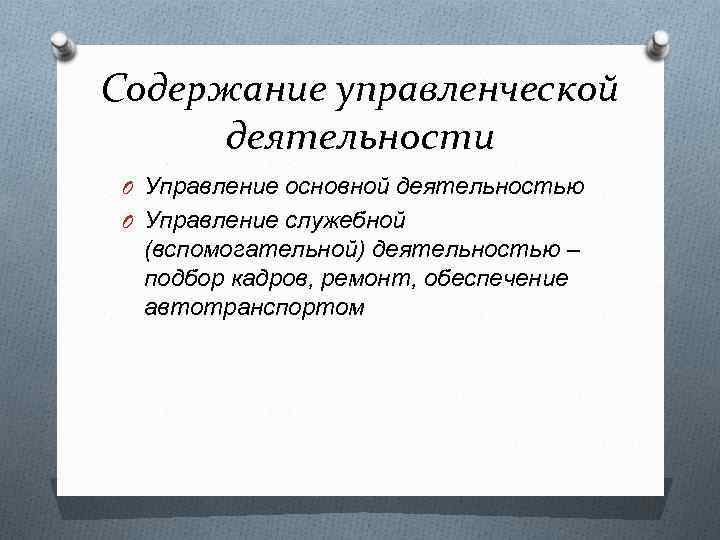 Содержание управленческой деятельности

Управление основной деятельностью

Управление служебной (вспомогательной) деятельностью – подбор кадров, ремонт, обеспечение автотранспортом